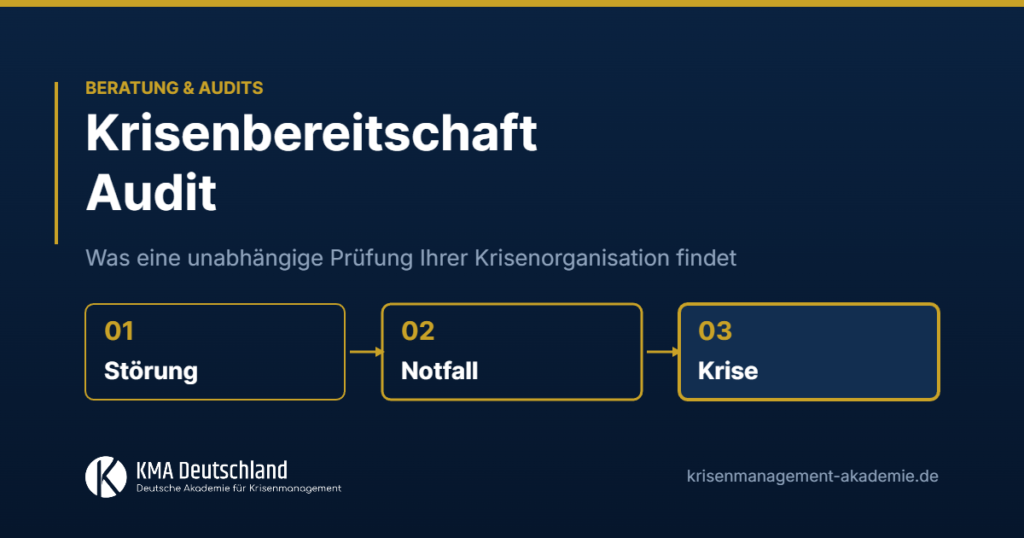 BERATUNG & AUDITS

Krisenbereitschaft Audit

Was eine unabhängige Prüfung Ihrer Krisenorganisation findet

01
Störung

02
Notfall

03
Krise

KMA Deutschland
Deutsche Akademie für Krisenmanagement

krisenmanagement-akademie.de